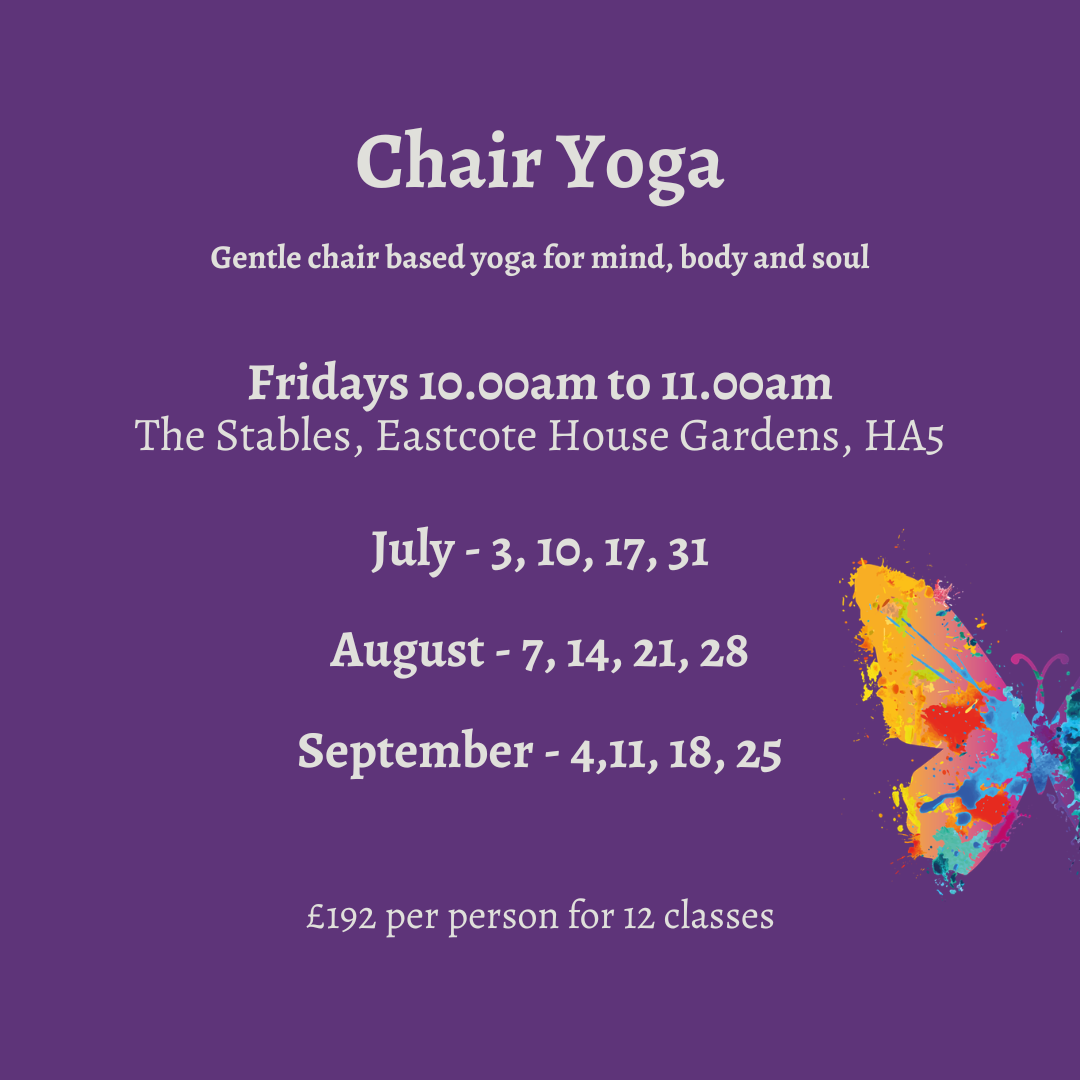 Chair Yoga

Gentle chair based yoga for mind, body and soul

Fridays 10.00am to 11.00am
The Stables, Eastcote House Gardens, HA5

July - 3, 10, 17, 31

August - 7, 14, 21, 28

September - 4,11, 18, 25

£192 per person for 12 classes